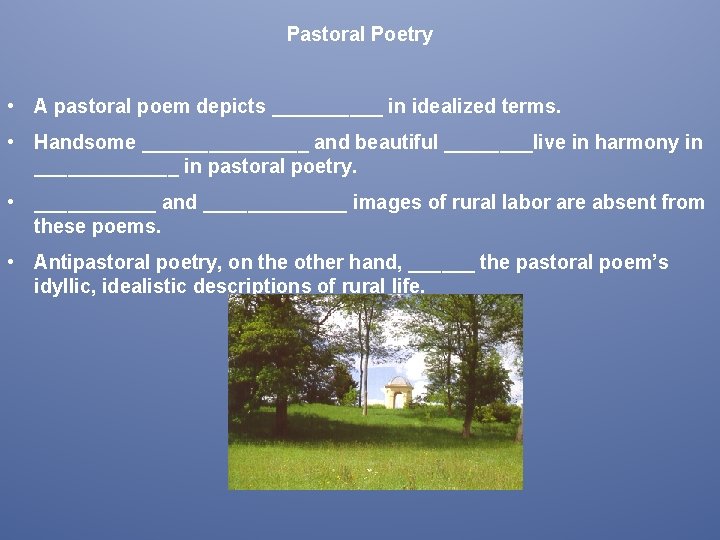 Pastoral Poetry

• A pastoral poem depicts __________ in idealized terms.

• Handsome _______________ and beautiful ________live in harmony in _____________ in pastoral poetry.

• ___________ and _____________ images of rural labor are absent from these poems.

• Antipastoral poetry, on the other hand, ______ the pastoral poem's idyllic, idealistic descriptions of rural life.